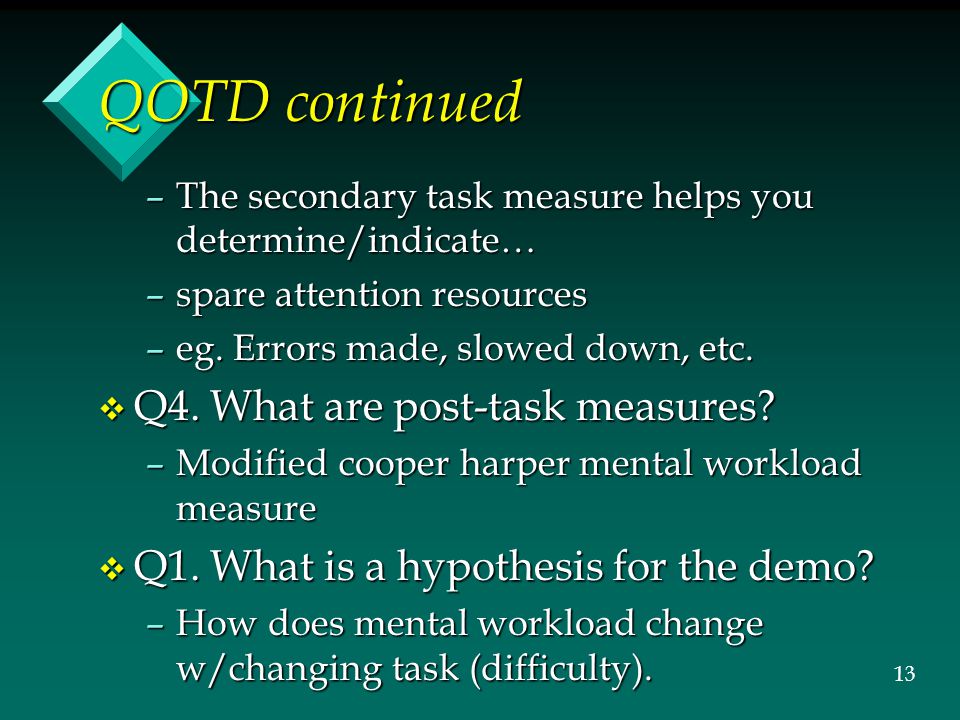 QOTD continued

– The secondary task measure helps you determine/indicate…

– spare attention resources

– eg. Errors made, slowed down, etc.

❖ Q4. What are post-task measures?

– Modified cooper harper mental workload measure

❖ Q1. What is a hypothesis for the demo?

– How does mental workload change w/changing task (difficulty).

13